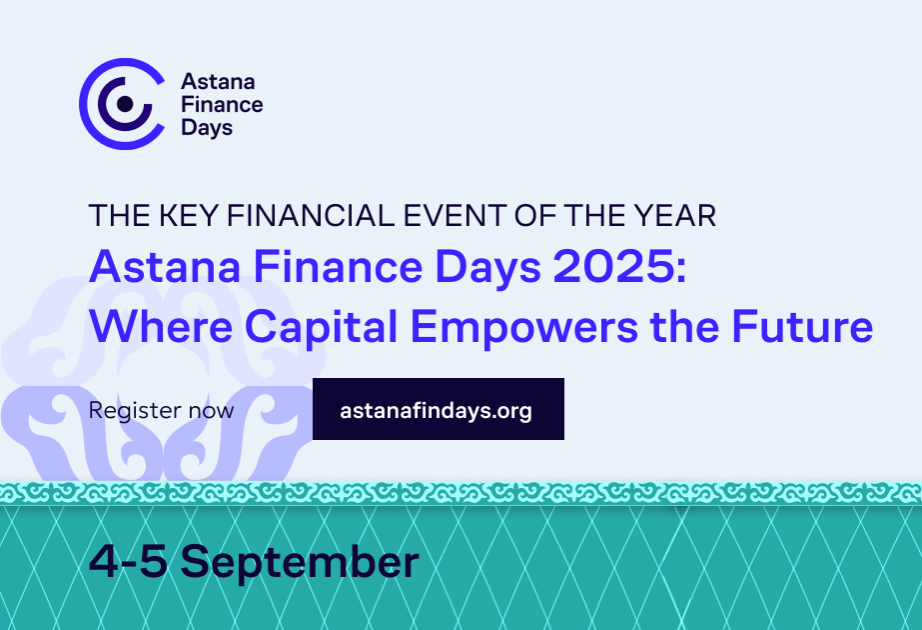 Astana Finance Days

THE KEY FINANCIAL EVENT OF THE YEAR

Astana Finance Days 2025: Where Capital Empowers the Future

Register now

astanafindays.org

4-5 September